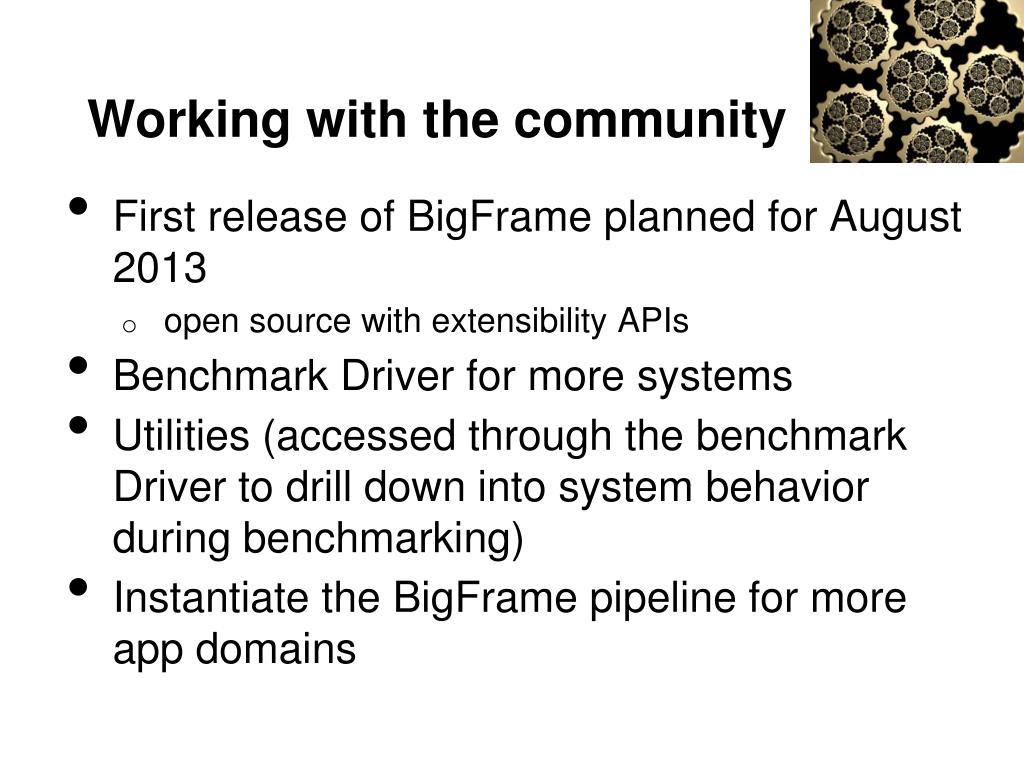 Working with the community

• First release of BigFrame planned for August 2013
  o open source with extensibility APIs
• Benchmark Driver for more systems
• Utilities (accessed through the benchmark Driver to drill down into system behavior during benchmarking)
• Instantiate the BigFrame pipeline for more app domains